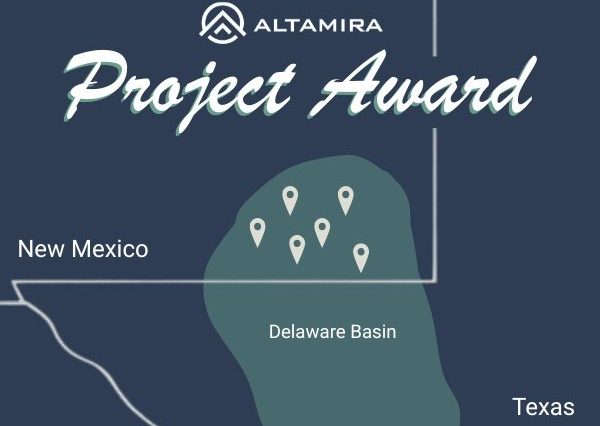 ALTAMIRA

Project Award

New Mexico

Delaware Basin

Texas